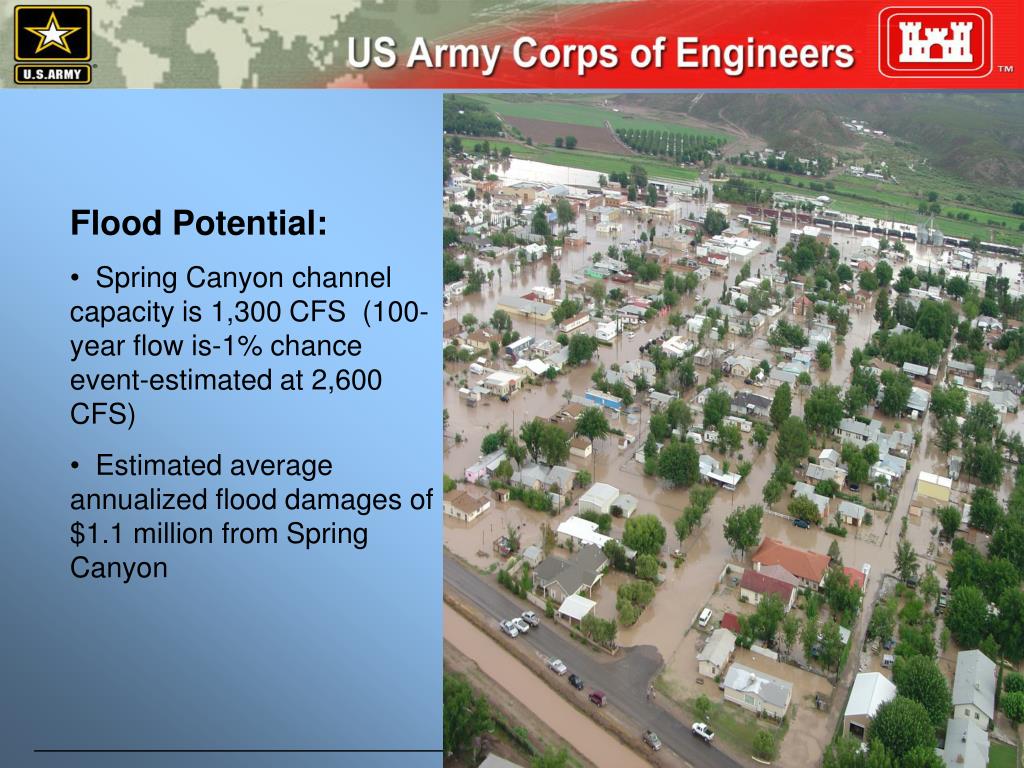 U.S.ARMY

US Army Corps of Engineers

TM

Flood Potential:

• Spring Canyon channel capacity is 1,300 CFS (100-year flow is-1% chance event-estimated at 2,600 CFS)

• Estimated average annualized flood damages of $1.1 million from Spring Canyon